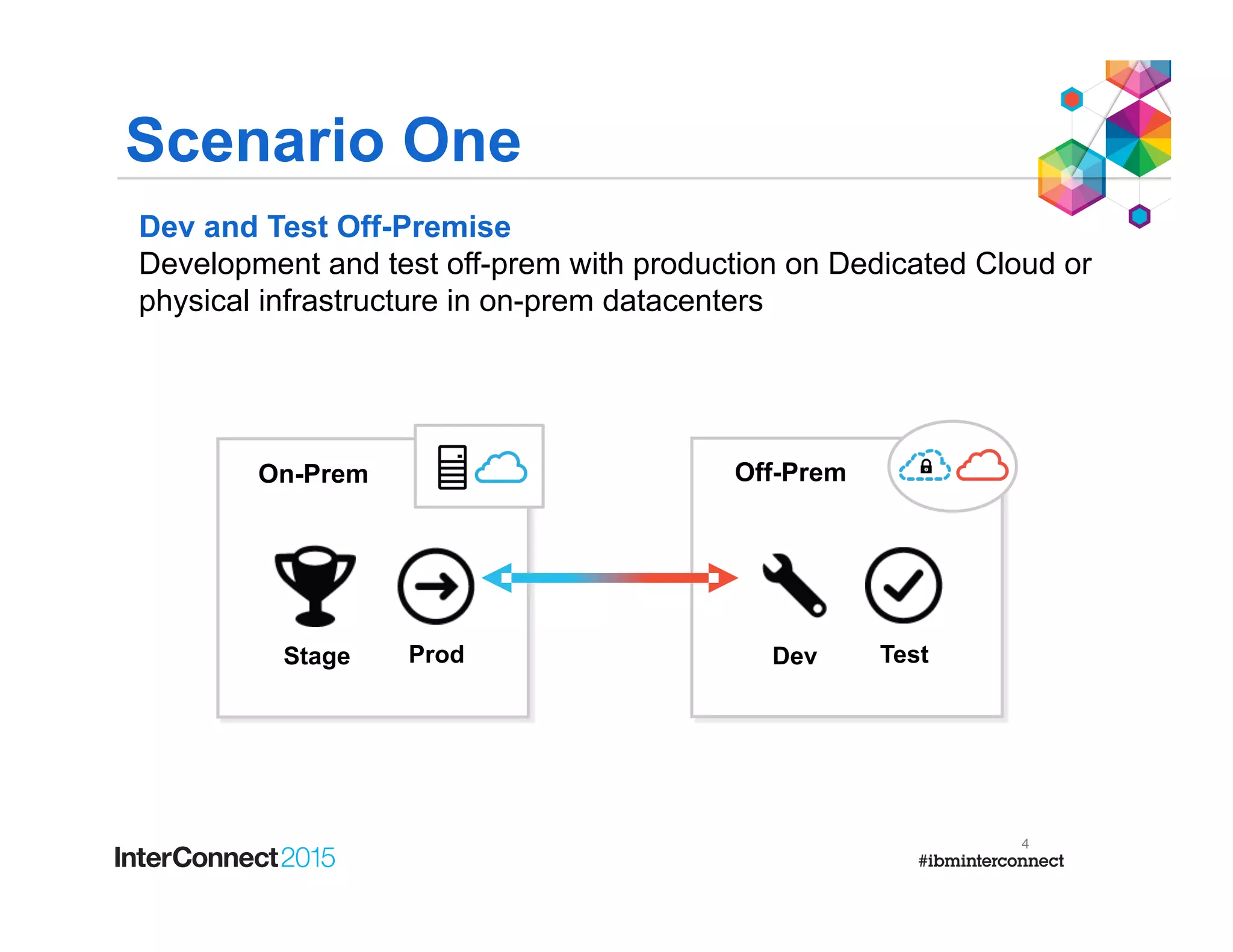 Scenario One

Dev and Test Off-Premise

Development and test off-prem with production on Dedicated Cloud or physical infrastructure in on-prem datacenters

On-Prem

Stage

Prod

Off-Prem

Dev

Test

InterConnect2015

4

#ibminterconnect